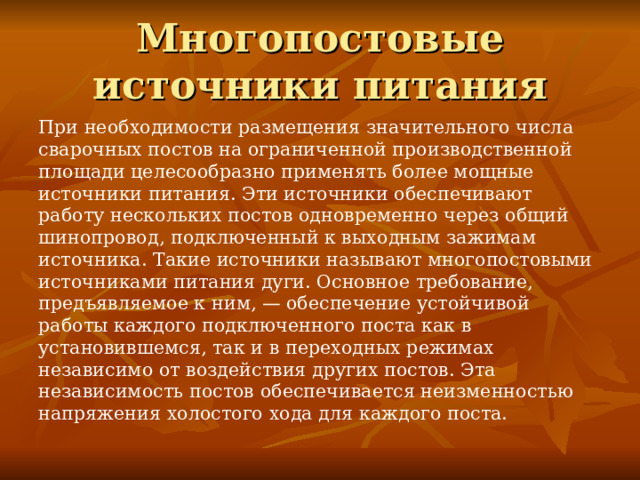 Многопостовые источники питания

При необходимости размещения значительного числа сварочных постов на ограниченной производственной площади целесообразно применять более мощные источники питания. Эти источники обеспечивают работу нескольких постов одновременно через общий шинопровод, подключенный к выходным зажимам источника. Такие источники называют многопостовыми источниками питания дуги. Основное требование, предъявляемое к ним, — обеспечение устойчивой работы каждого подключенного поста как в установившемся, так и в переходных режимах независимо от воздействия других постов. Эта независимость постов обеспечивается неизменностью напряжения холостого хода для каждого поста.